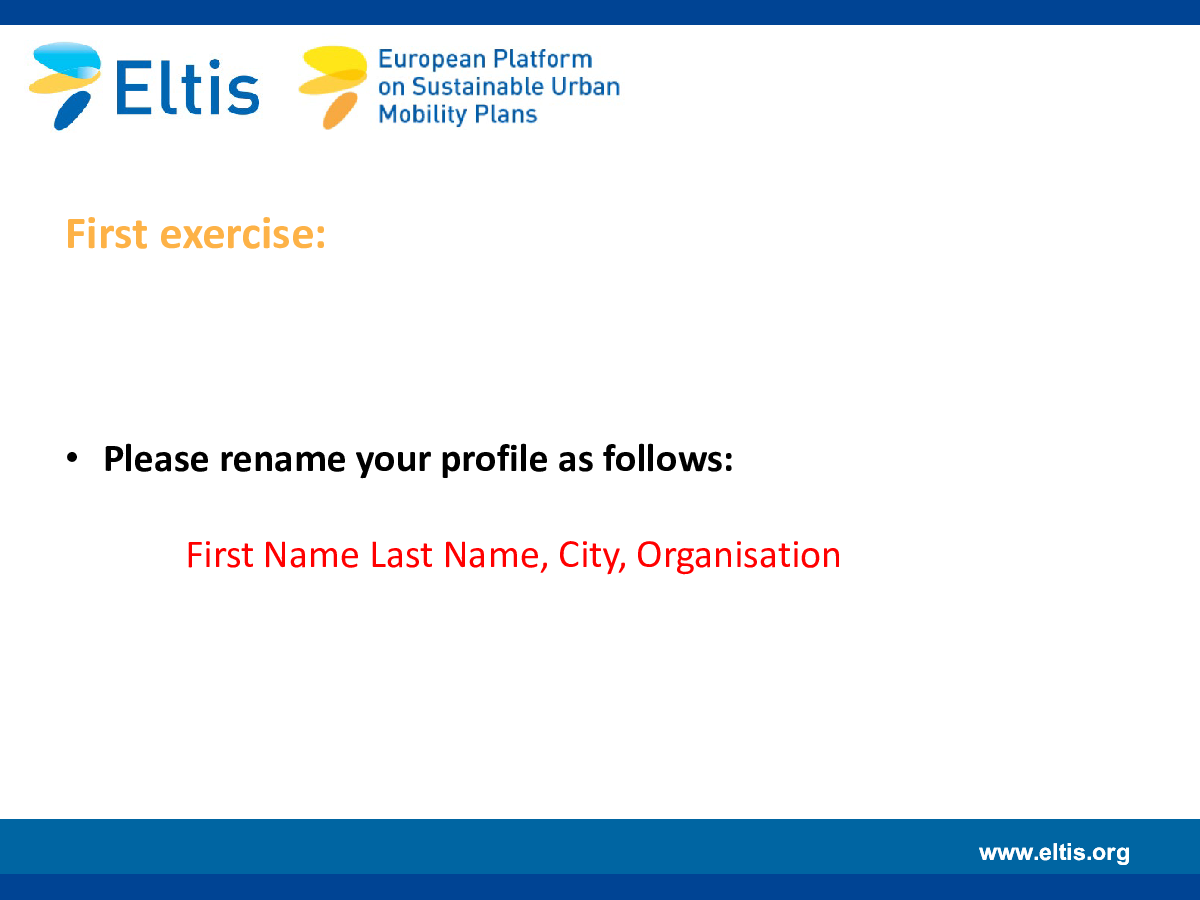 Eltis

European Platform on Sustainable Urban Mobility Plans

First exercise:

• Please rename your profile as follows:

First Name Last Name, City, Organisation

www.eltis.org